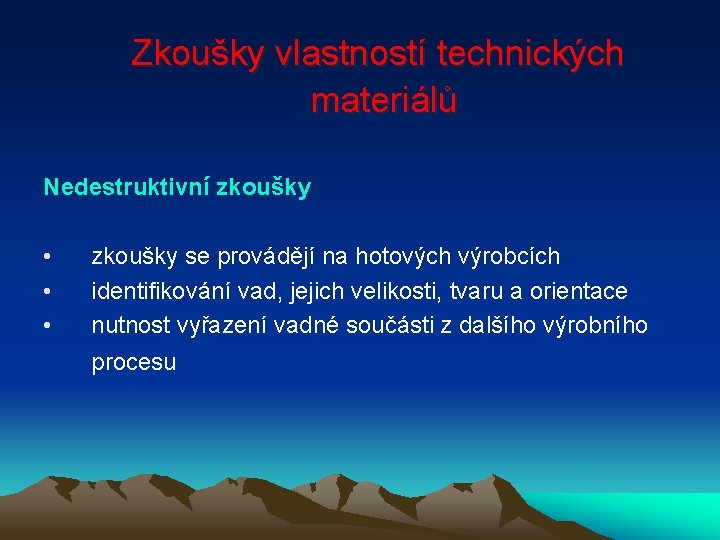 Zkoušky vlastností technických materiálů

Nedestruktivní zkoušky

• zkoušky se provádějí na hotových výrobcích
• identifikování vad, jejich velikosti, tvaru a orientace
• nutnost vyřazení vadné součásti z dalšího výrobního procesu